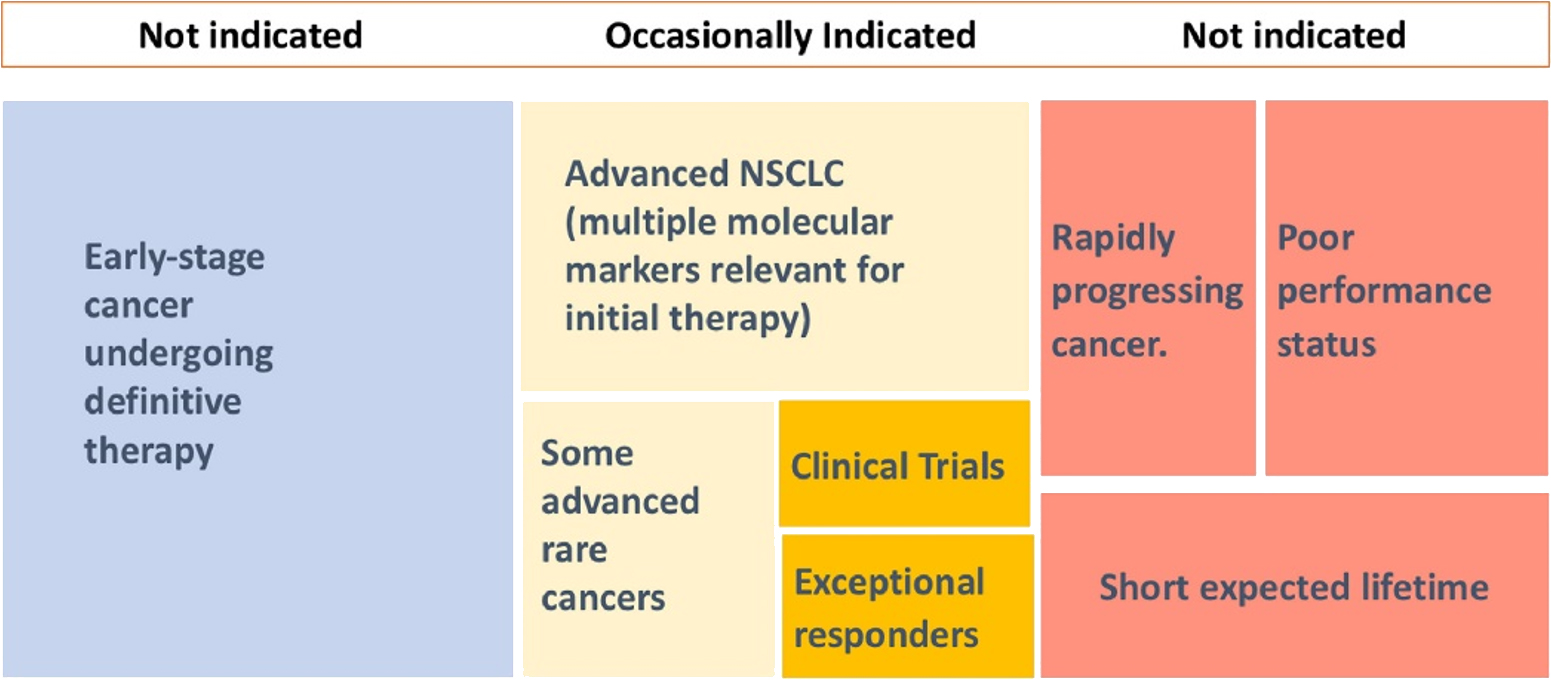 Not indicated Occasionally Indicated Not indicated

Early-stage cancer undergoing definitive therapy

Advanced NSCLC (multiple molecular markers relevant for initial therapy)

Some advanced rare cancers

Clinical Trials

Exceptional responders

Rapidly progressing cancer.

Poor performance status

Short expected lifetime